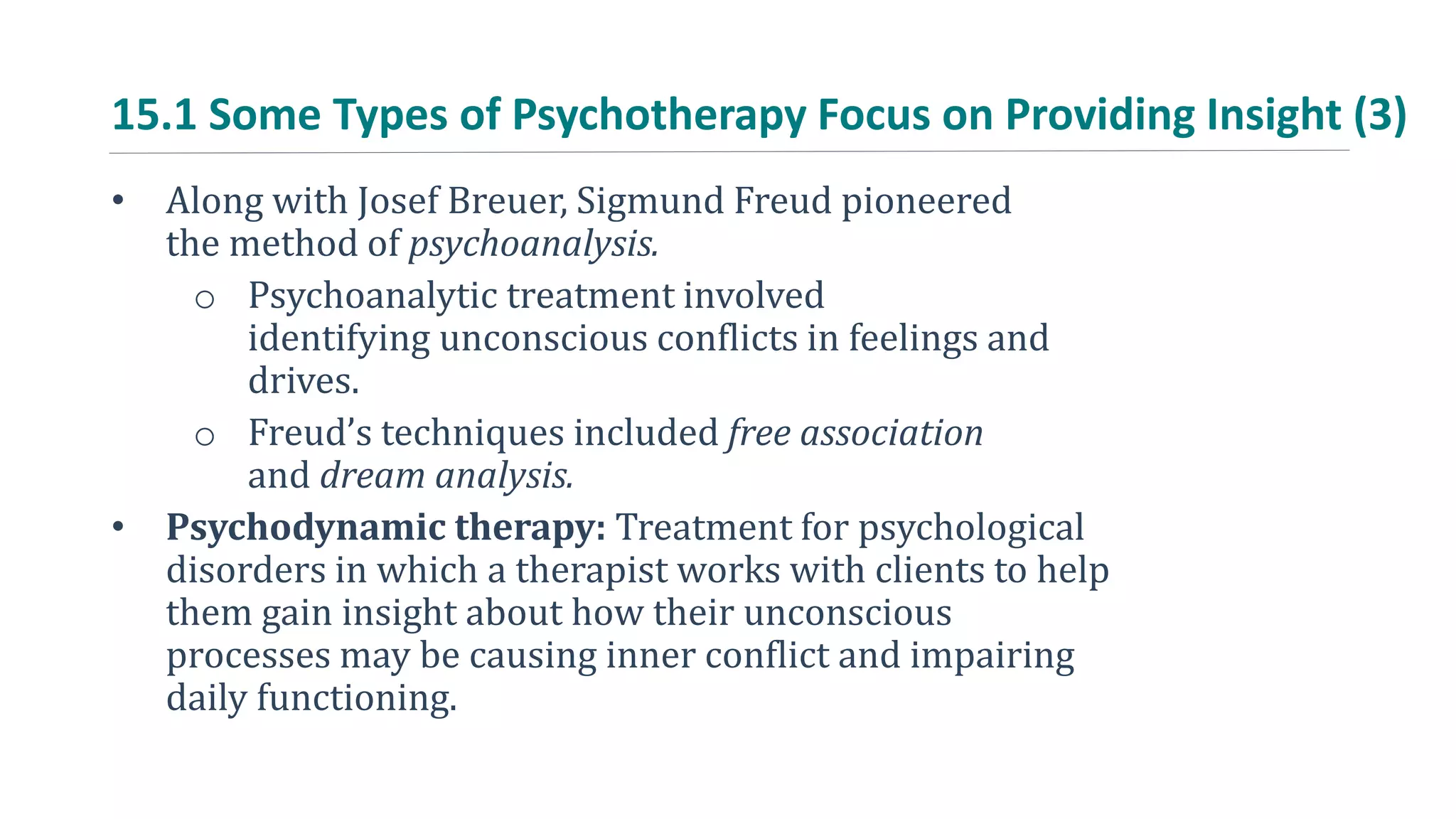 15.1 Some Types of Psychotherapy Focus on Providing Insight (3)

• Along with Josef Breuer, Sigmund Freud pioneered the method of psychoanalysis.
  o Psychoanalytic treatment involved identifying unconscious conflicts in feelings and drives.
  o Freud's techniques included free association and dream analysis.
• Psychodynamic therapy: Treatment for psychological disorders in which a therapist works with clients to help them gain insight about how their unconscious processes may be causing inner conflict and impairing daily functioning.